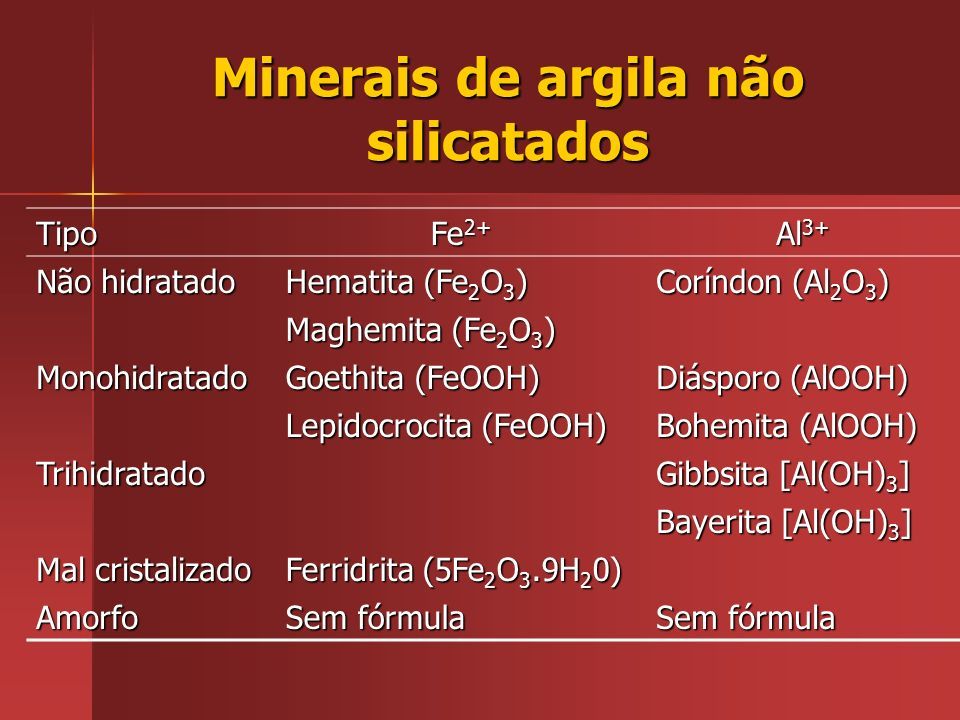 Minerais de argila não silicatados

| Tipo | $Fe^{2+}$ | $Al^{3+}$ |
|---|---|---|
| Não hidratado | Hematita ($Fe_2O_3$) | Coríndon ($Al_2O_3$) |
| | Maghemita ($Fe_2O_3$) | |
| Monohidratado | Goethita (FeOOH) | Diásporo (AlOOH) |
| | Lepidocrocita (FeOOH) | Bohemita (AlOOH) |
| Trihidratado | | Gibbsita [$Al(OH)_3$] |
| | | Bayerita [$Al(OH)_3$] |
| Mal cristalizado | Ferridrita ($5Fe_2O_3.9H_20$) | |
| Amorfo | Sem fórmula | Sem fórmula |